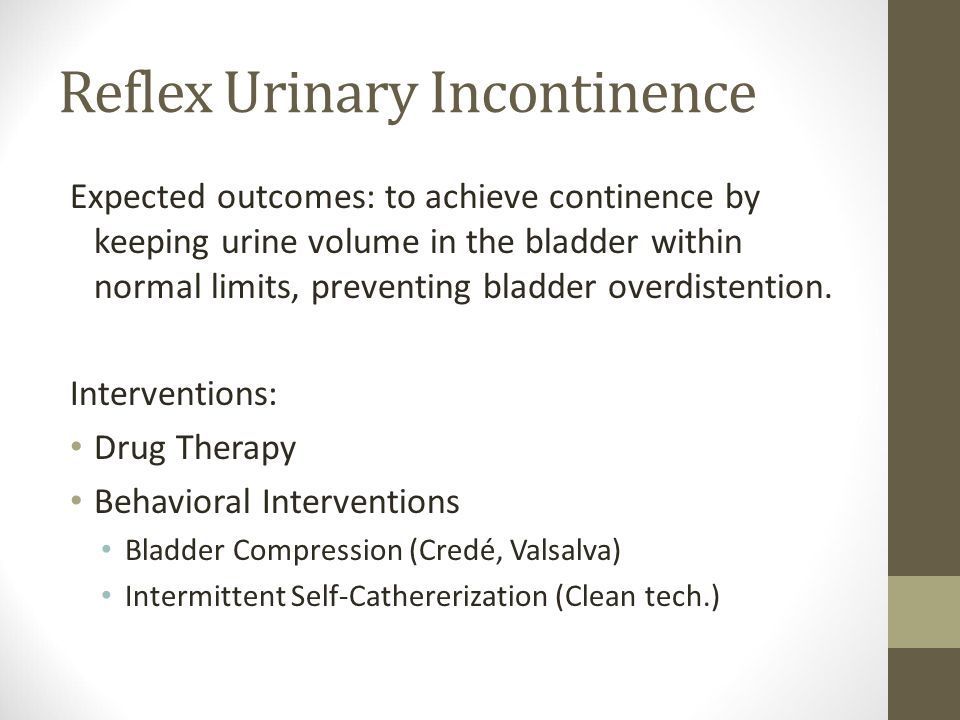 Reflex Urinary Incontinence

Expected outcomes: to achieve continence by keeping urine volume in the bladder within normal limits, preventing bladder overdistention.

Interventions:
• Drug Therapy
• Behavioral Interventions
  • Bladder Compression (Credé, Valsalva)
  • Intermittent Self-Cathererization (Clean tech.)